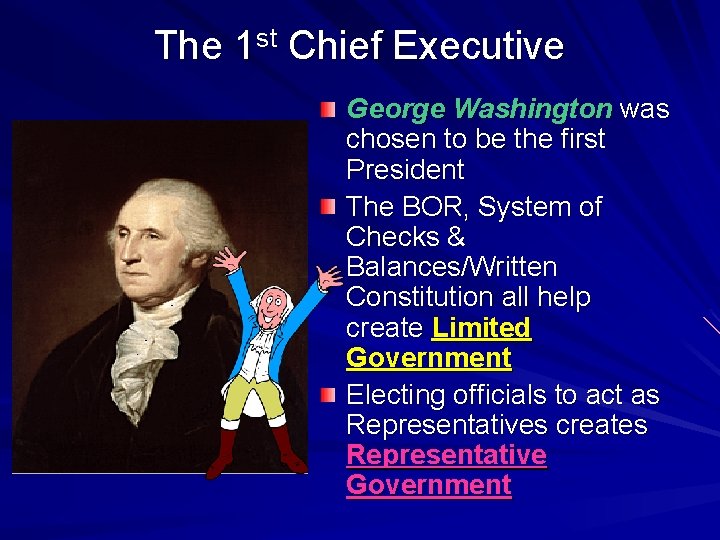 The 1$^{st}$ Chief Executive

George Washington was chosen to be the first President

The BOR, System of Checks & Balances/Written Constitution all help create Limited Government

Electing officials to act as Representatives creates Representative Government